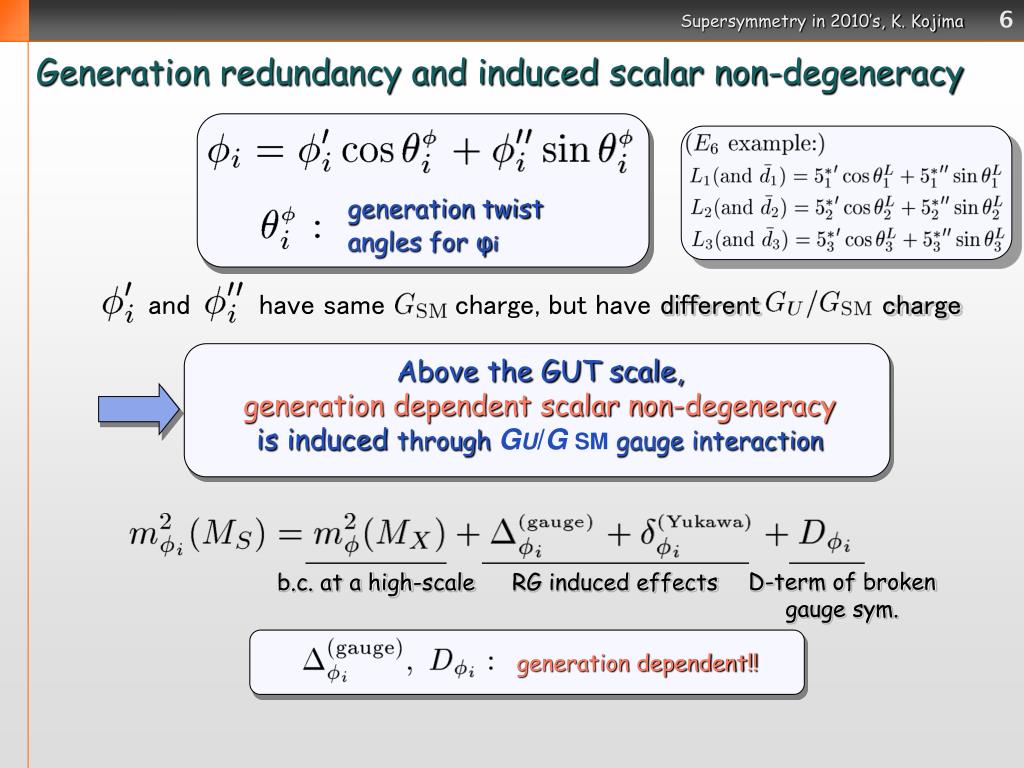 Supersymmetry in 2010's, K. Kojima 6

Generation redundancy and induced scalar non-degeneracy

$\phi_i = \phi_i' \cos\theta_i^\phi + \phi_i'' \sin\theta_i^\phi$

$\theta_i^\phi$ : generation twist angles for φi

($E_6$ example:)
$L_1(\text{and } \bar{d}_1) = 5_1^{*\prime} \cos\theta_1^L + 5_1^{*\prime\prime} \sin\theta_1^L$
$L_2(\text{and } \bar{d}_2) = 5_2^{*\prime} \cos\theta_2^L + 5_2^{*\prime\prime} \sin\theta_2^L$
$L_3(\text{and } \bar{d}_3) = 5_3^{*\prime} \cos\theta_3^L + 5_3^{*\prime\prime} \sin\theta_3^L$

$\phi_i'$ and $\phi_i''$ have same $G_{\rm SM}$ charge, but have different $G_U/G_{\rm SM}$ charge

Above the GUT scale,
generation dependent scalar non-degeneracy is induced through $G_U/G_{SM}$ gauge interaction

$m_{\phi_i}^2(M_S) = m_\phi^2(M_X) + \Delta_{\phi_i}^{(\rm gauge)} + \delta_{\phi_i}^{(\rm Yukawa)} + D_{\phi_i}$

b.c. at a high-scale RG induced effects D-term of broken gauge sym.

$\Delta_{\phi_i}^{(\rm gauge)},\ D_{\phi_i}$ : generation dependent!!